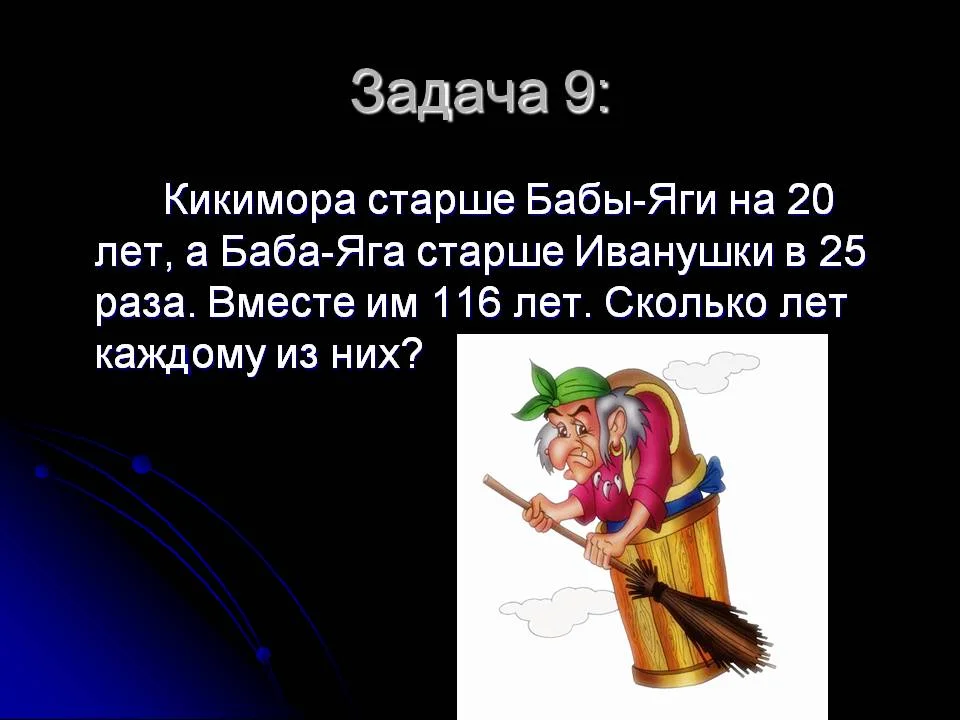 Задача 9:

Кикимора старше Бабы-Яги на 20 лет, а Баба-Яга старше Иванушки в 25 раза. Вместе им 116 лет. Сколько лет каждому из них?